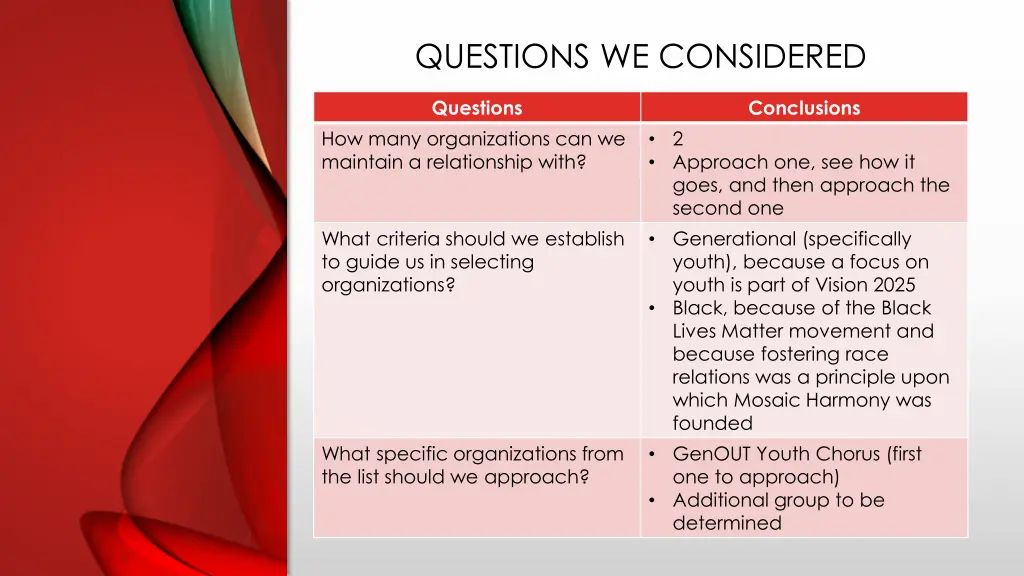 QUESTIONS WE CONSIDERED

| Questions | Conclusions |
|---|---|
| How many organizations can we maintain a relationship with? | • 2 • Approach one, see how it goes, and then approach the second one |
| What criteria should we establish to guide us in selecting organizations? | • Generational (specifically youth), because a focus on youth is part of Vision 2025 • Black, because of the Black Lives Matter movement and because fostering race relations was a principle upon which Mosaic Harmony was founded |
| What specific organizations from the list should we approach? | • GenOUT Youth Chorus (first one to approach) • Additional group to be determined |